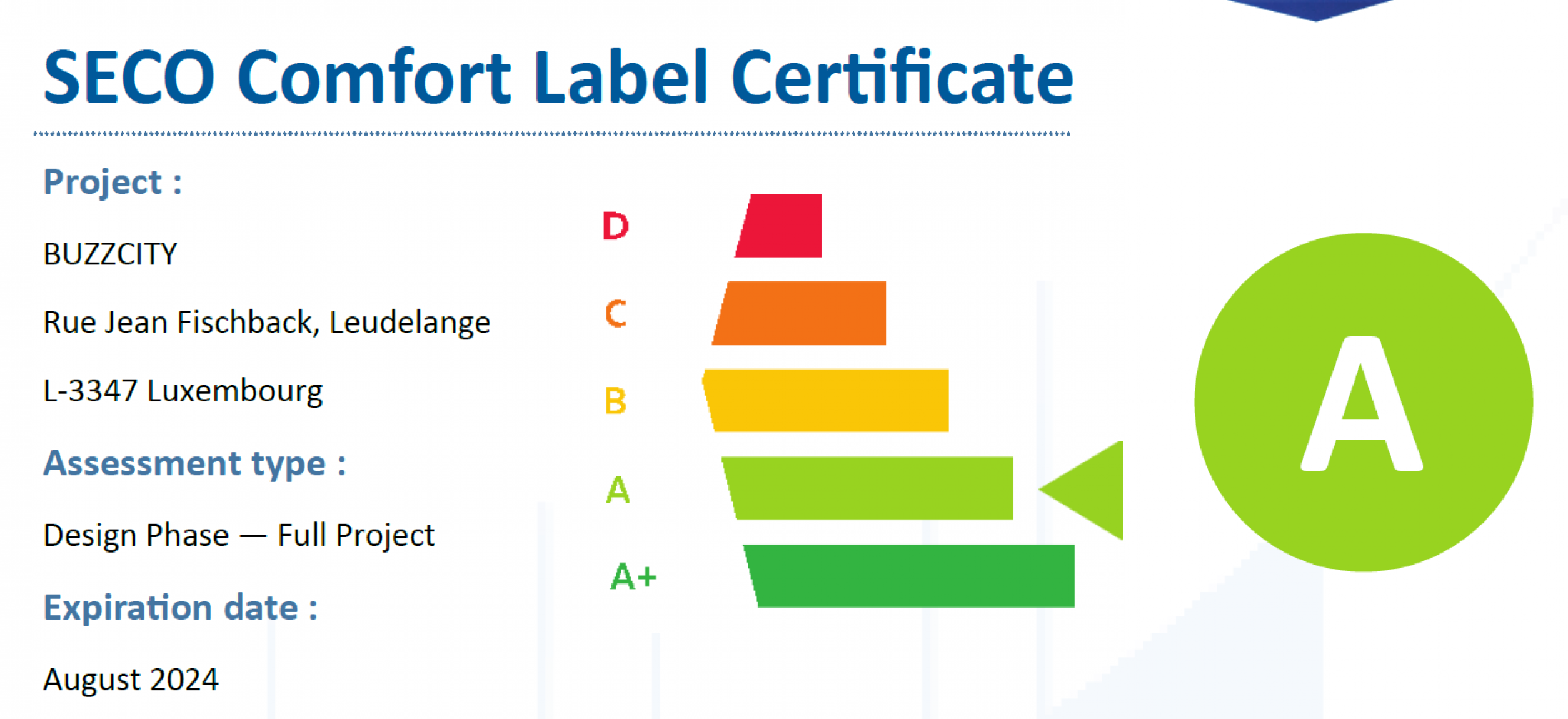 SECO Comfort Label Certificate

Project :

BUZZCITY

Rue Jean Fischback, Leudelange

L-3347 Luxembourg

Assessment type :

Design Phase — Full Project

Expiration date :

August 2024

D

C

B

A

A+

A